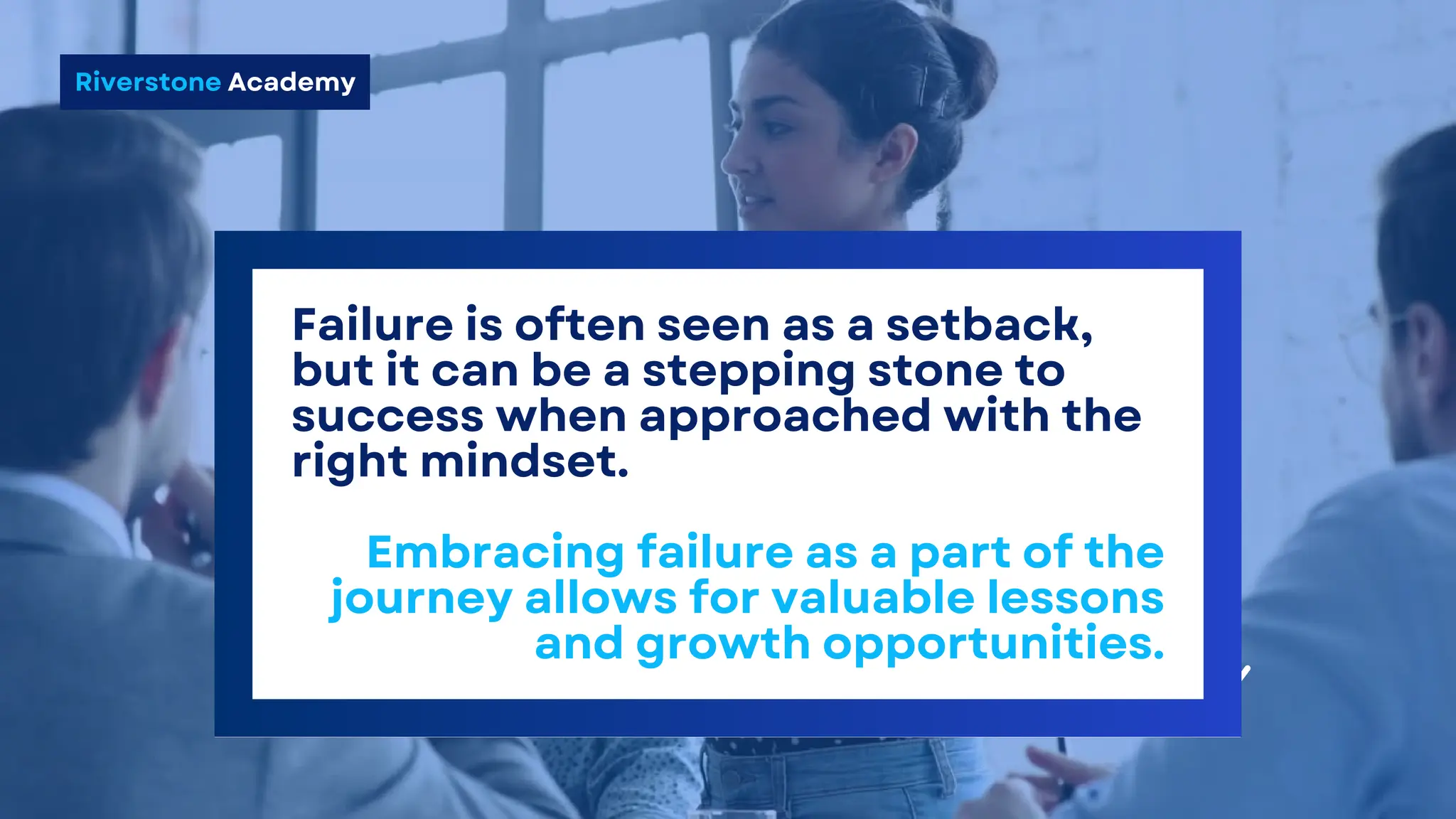 Riverstone Academy

Failure is often seen as a setback, but it can be a stepping stone to success when approached with the right mindset.

Embracing failure as a part of the journey allows for valuable lessons and growth opportunities.